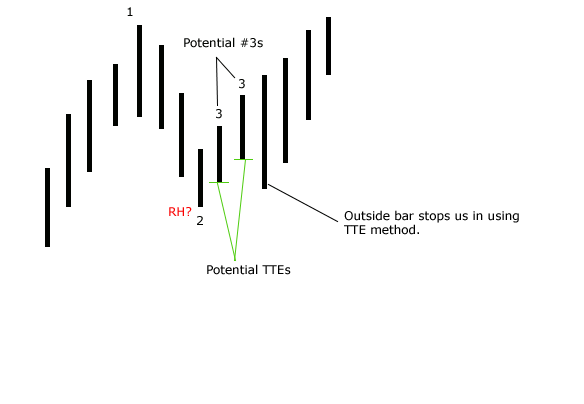 1

Potential #3s

3

3

RH?

2

Outside bar stops us in using TTE method.

Potential TTEs